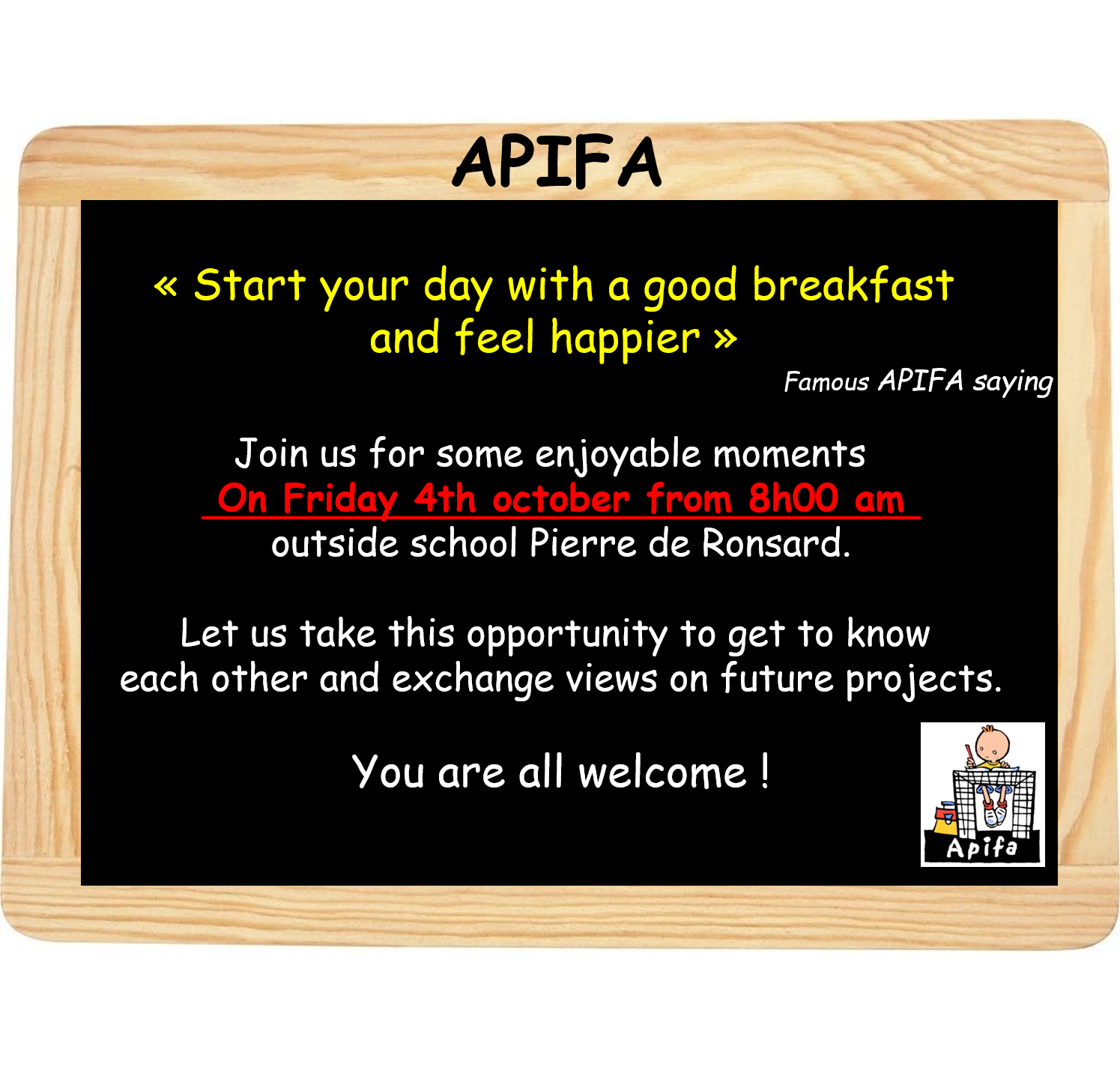 APIFA

« Start your day with a good breakfast and feel happier »

Famous APIFA saying

Join us for some enjoyable moments
On Friday 4th october from 8h00 am
outside school Pierre de Ronsard.

Let us take this opportunity to get to know each other and exchange views on future projects.

You are all welcome !

Apifa